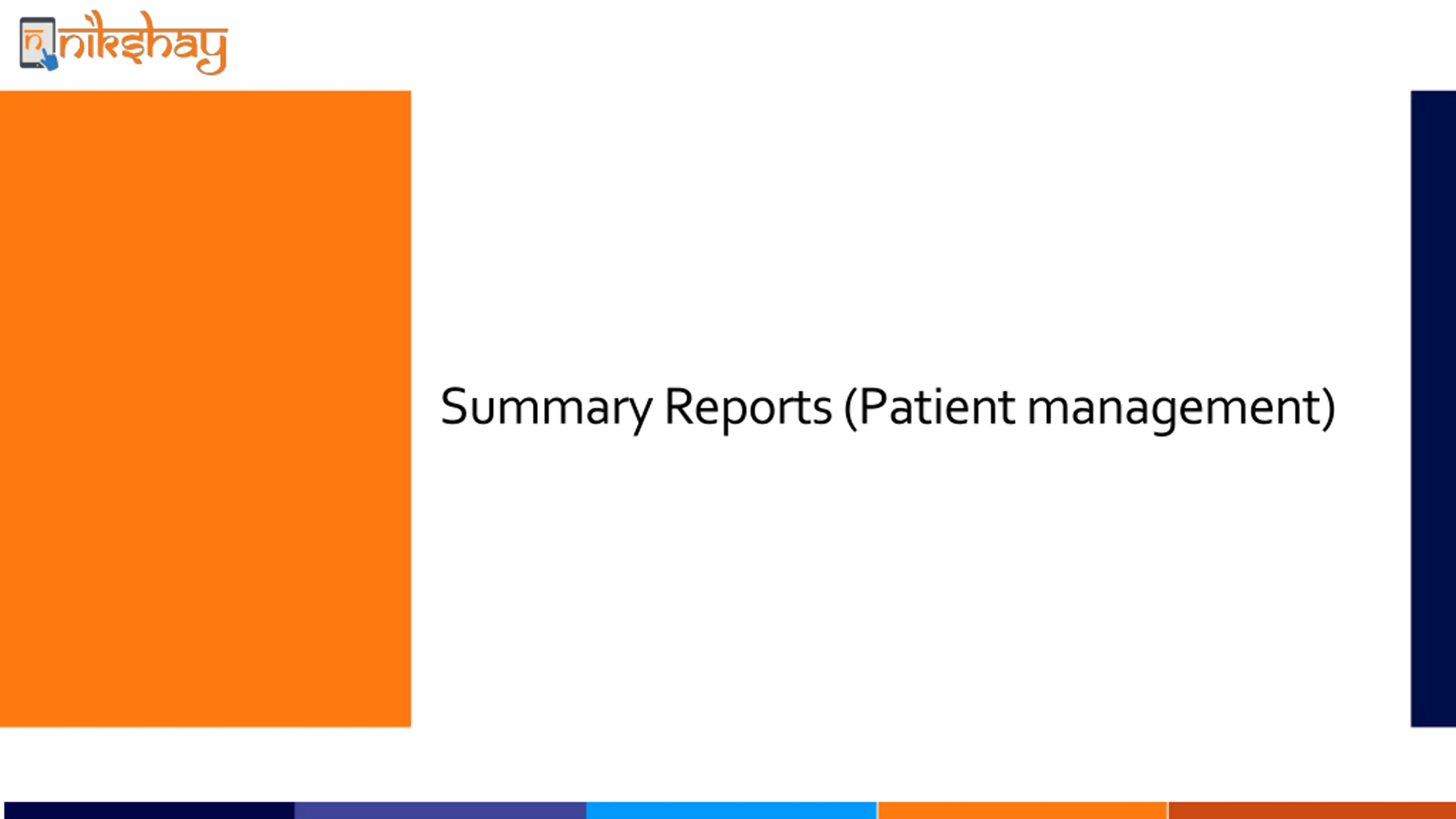 nikshay

Summary Reports (Patient management)